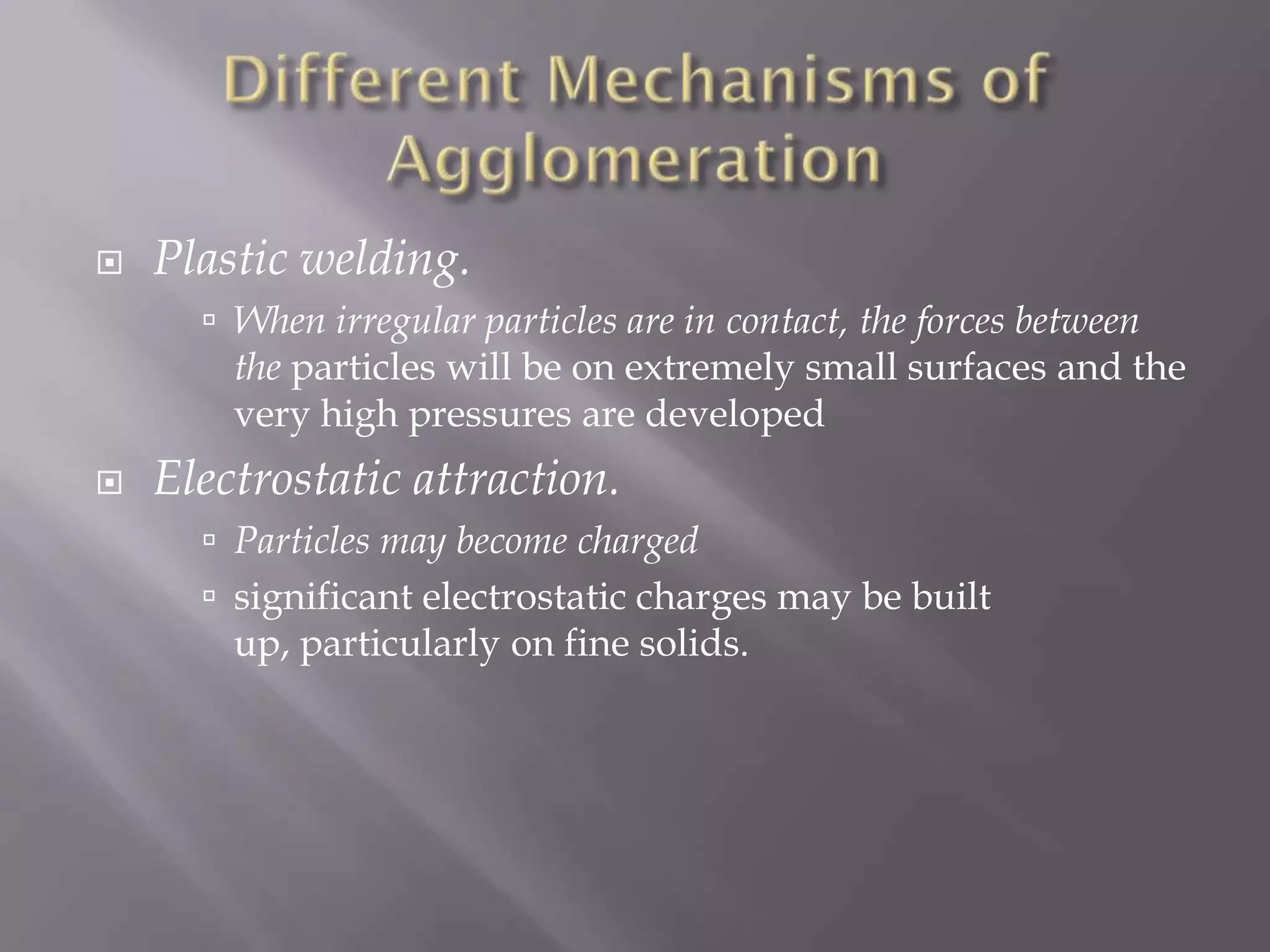 Different Mechanisms of Agglomeration

Plastic welding.

When irregular particles are in contact, the forces between the particles will be on extremely small surfaces and the very high pressures are developed

Electrostatic attraction.

Particles may become charged

significant electrostatic charges may be built up, particularly on fine solids.